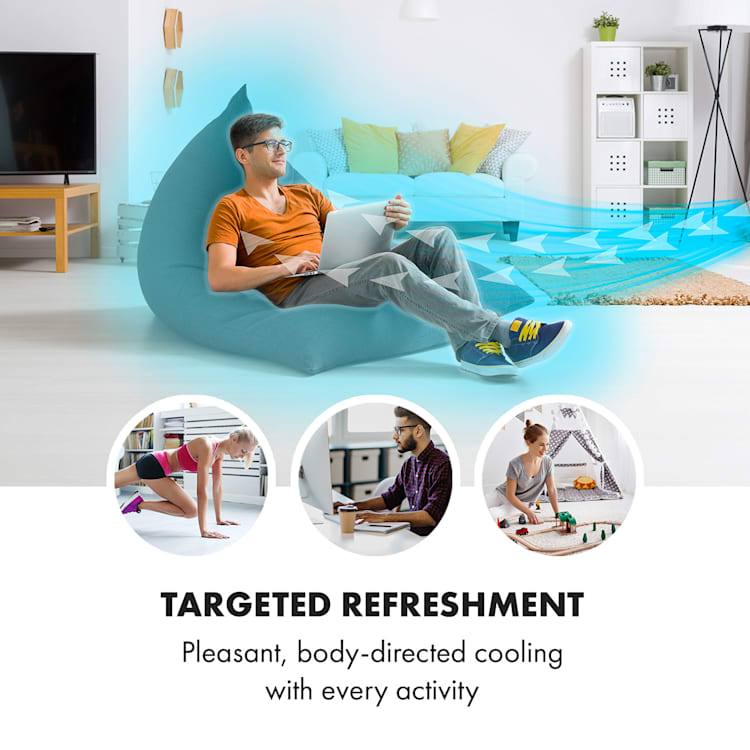 TARGETED REFRESHMENT

Pleasant, body-directed cooling with every activity